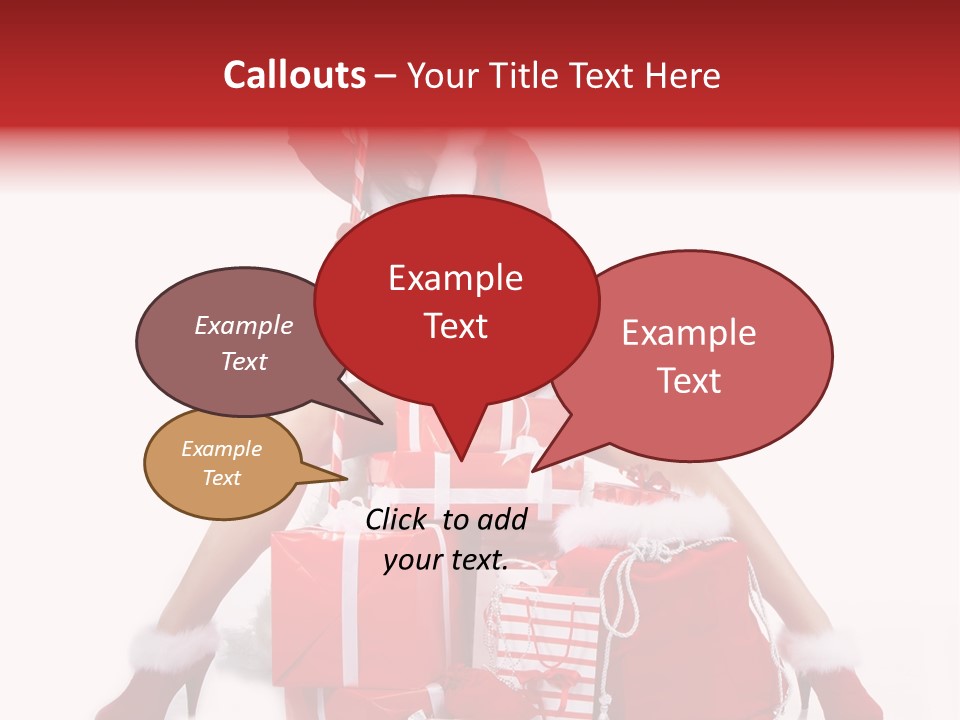 Callouts – Your Title Text Here

Example Text

Example Text

Example Text

Example Text

Click to add your text.